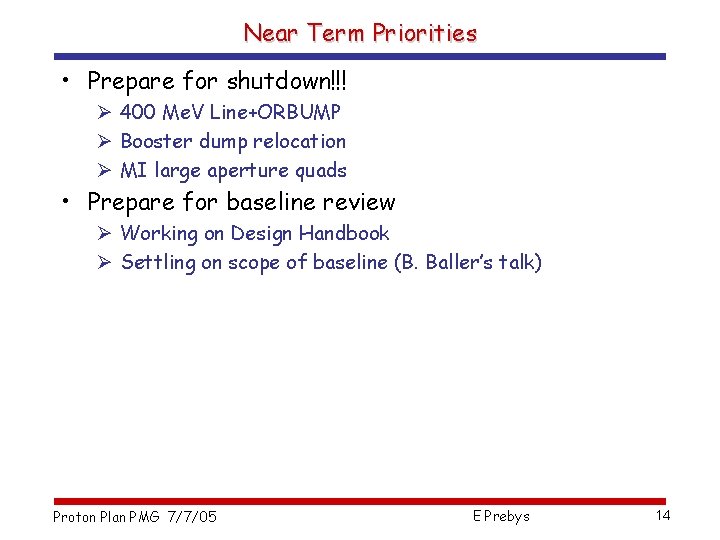 Near Term Priorities

• Prepare for shutdown!!!
  ➢ 400 MeV Line+ORBUMP
  ➢ Booster dump relocation
  ➢ MI large aperture quads
• Prepare for baseline review
  ➢ Working on Design Handbook
  ➢ Settling on scope of baseline (B. Baller's talk)

Proton Plan PMG 7/7/05 E Prebys 14